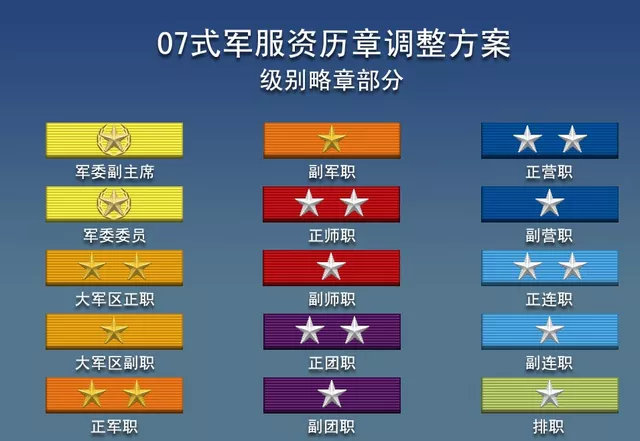 07式军服资历章调整方案
级别略章部分

军委副主席
军委委员
大军区正职
大军区副职
正军职

副军职
正师职
副师职
正团职
副团职

正营职
副营职
正连职
副连职
排职